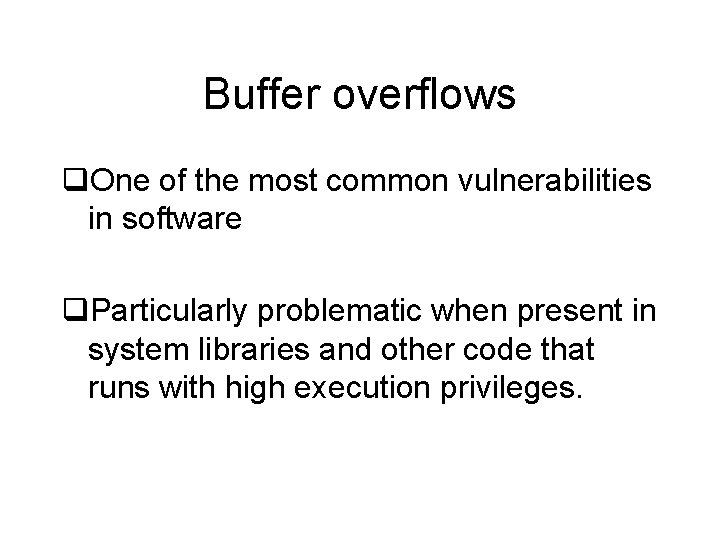 Buffer overflows

❑One of the most common vulnerabilities in software

❑Particularly problematic when present in system libraries and other code that runs with high execution privileges.